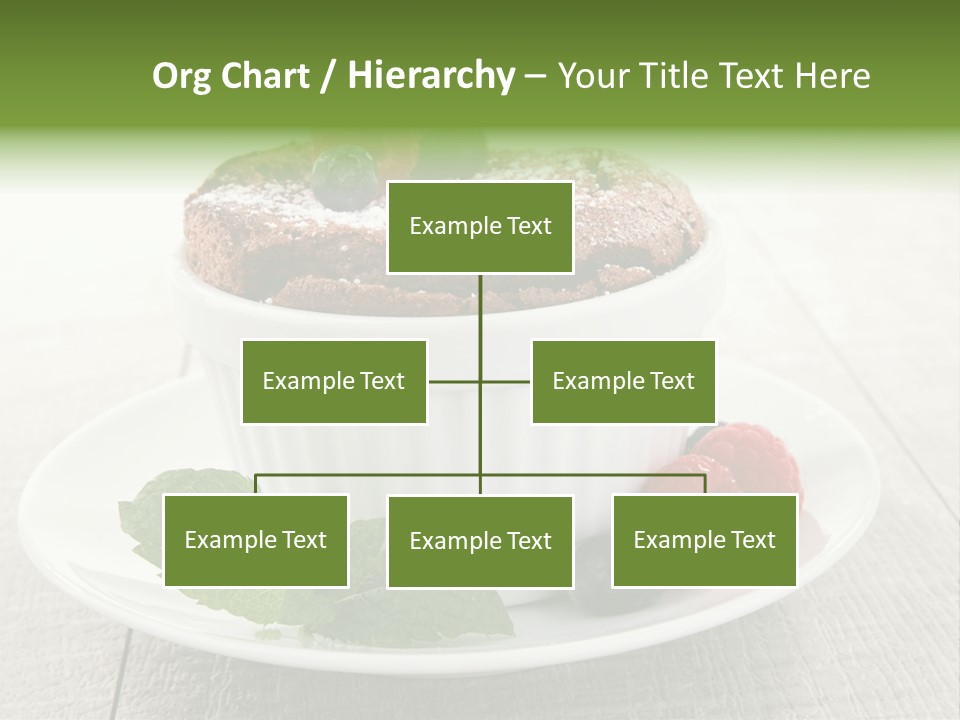 Org Chart / Hierarchy – Your Title Text Here

Example Text

Example Text

Example Text

Example Text

Example Text

Example Text